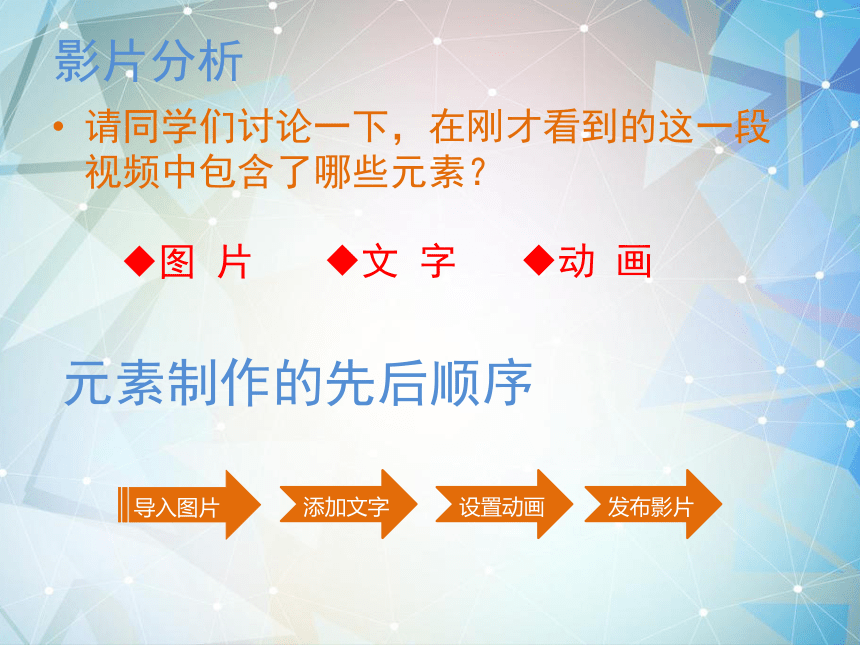 影片分析

• 请同学们讨论一下，在刚才看到的这一段视频中包含了哪些元素？

◆图 片 ◆文 字 ◆动 画

元素制作的先后顺序

导入图片 添加文字 设置动画 发布影片